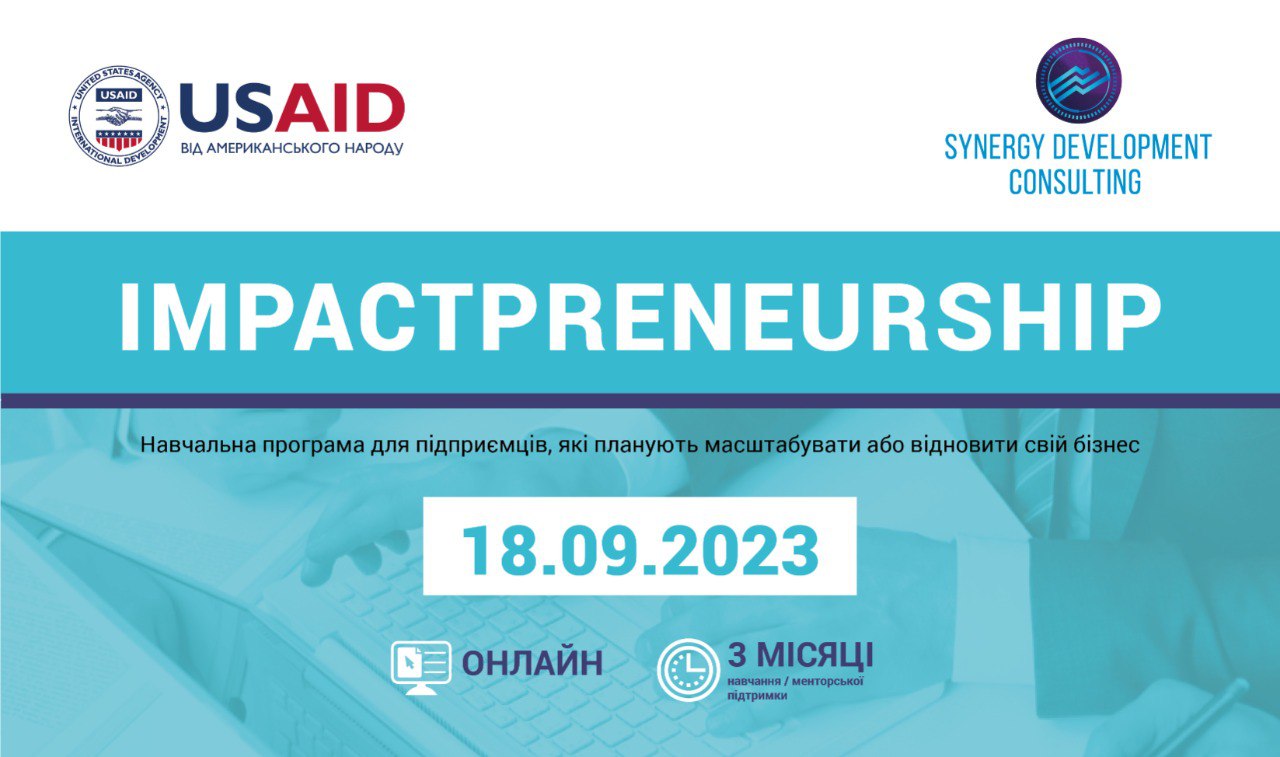 UNITED STATES AGENCY INTERNATIONAL DEVELOPMENT USAID

USAID
ВІД АМЕРИКАНСЬКОГО НАРОДУ

SYNERGY DEVELOPMENT CONSULTING

IMPACTPRENEURSHIP

Навчальна програма для підприємців, які планують масштабувати або відновити свій бізнес

18.09.2023

ОНЛАЙН

3 МІСЯЦІ
навчання / менторської підтримки